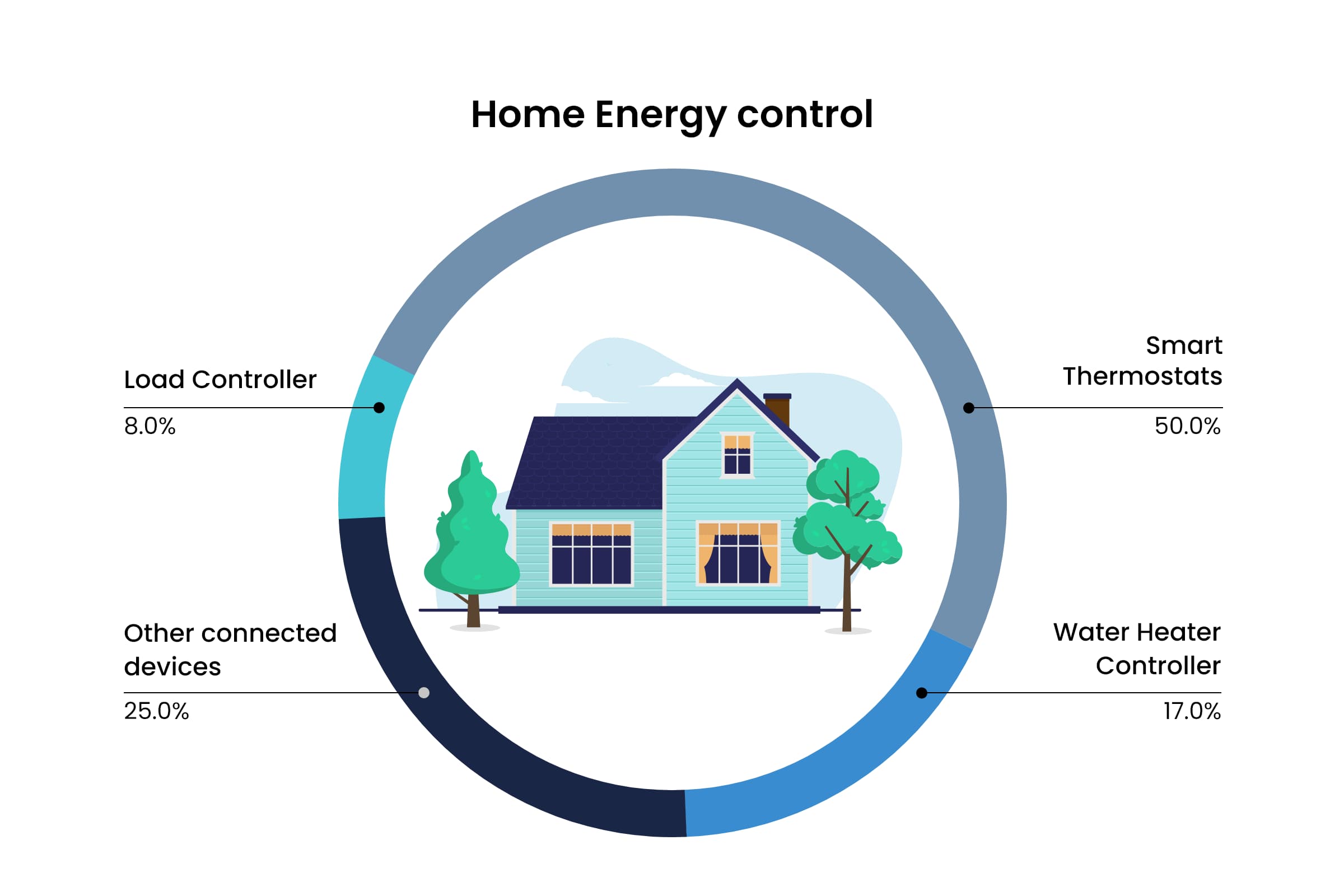 Home Energy control

Load Controller
8.0%

Smart Thermostats
50.0%

Other connected devices
25.0%

Water Heater Controller
17.0%